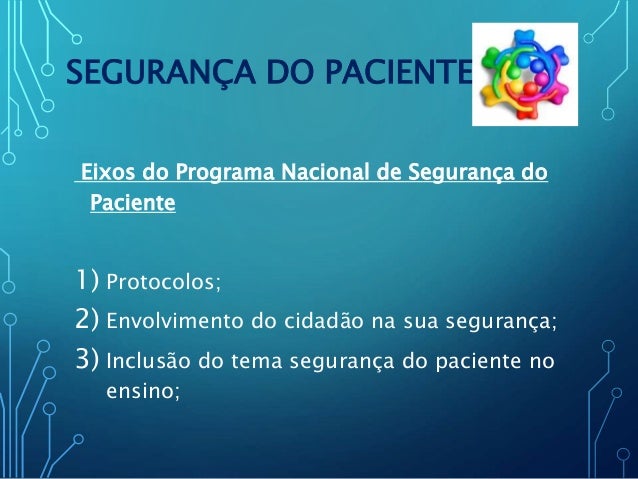 SEGURANÇA DO PACIENTE

Eixos do Programa Nacional de Segurança do Paciente

1) Protocolos;
2) Envolvimento do cidadão na sua segurança;
3) Inclusão do tema segurança do paciente no ensino;